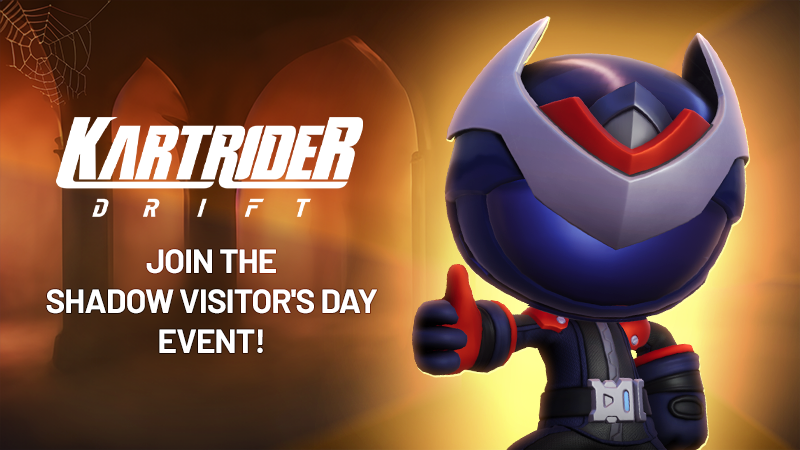 KARTRIDER
DRIFT

JOIN THE
SHADOW VISITOR'S DAY
EVENT!